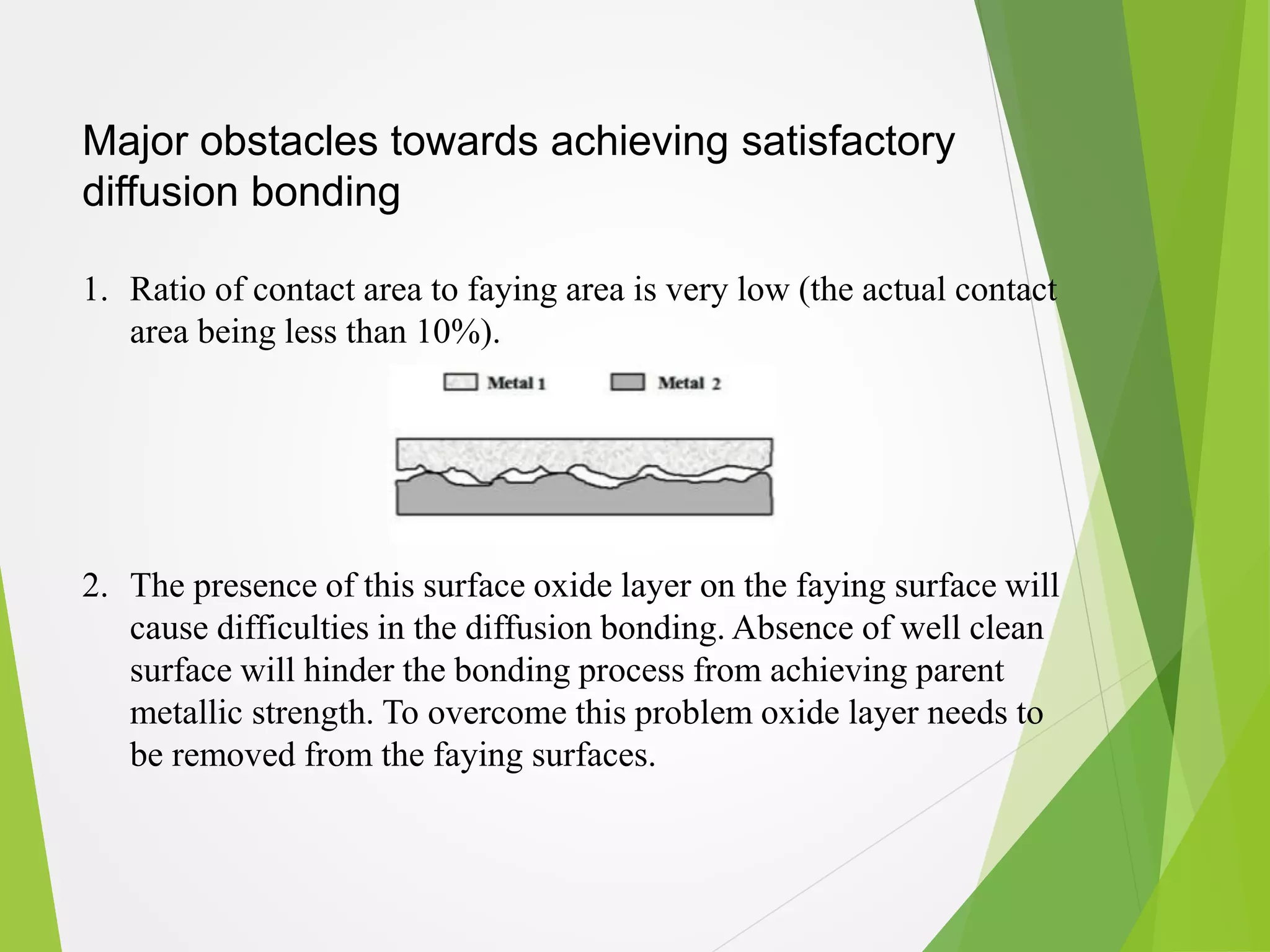 Major obstacles towards achieving satisfactory diffusion bonding

1. Ratio of contact area to faying area is very low (the actual contact area being less than 10%).

Metal 1

Metal 2

2. The presence of this surface oxide layer on the faying surface will cause difficulties in the diffusion bonding. Absence of well clean surface will hinder the bonding process from achieving parent metallic strength. To overcome this problem oxide layer needs to be removed from the faying surfaces.